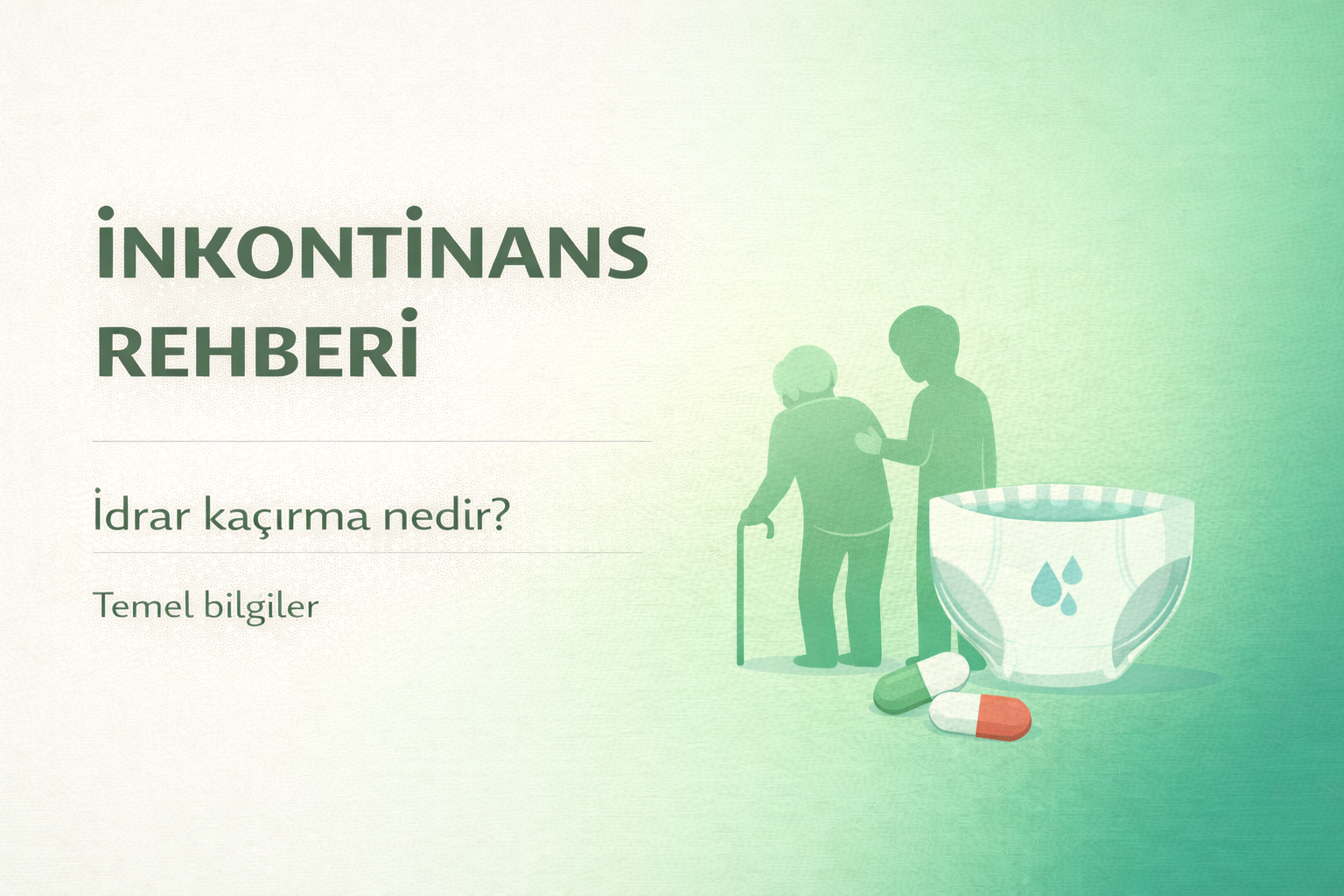 İNKONTİNANS REHBERİ

İdrar kaçırma nedir?

Temel bilgiler